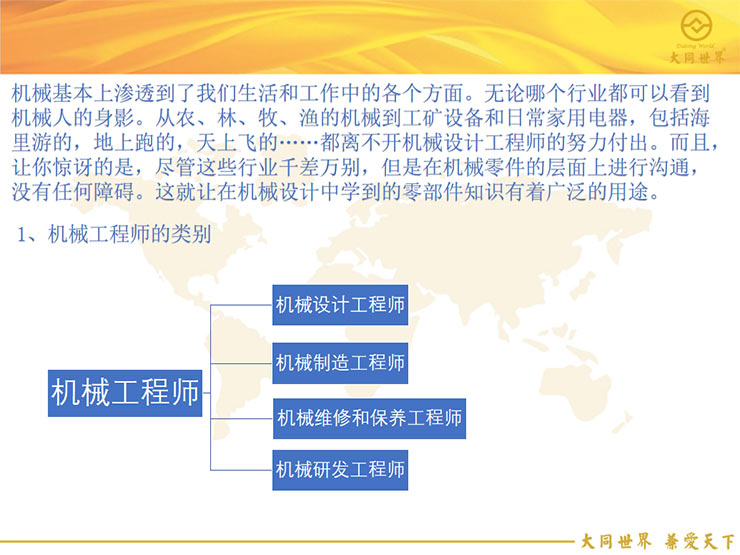 Datong World
大同世界

机械基本上渗透到了我们生活和工作中的各个方面。无论哪个行业都可以看到机械人的身影。从农、林、牧、渔的机械到工矿设备和日常家用电器，包括海里游的，地上跑的，天上飞的……都离不开机械设计工程师的努力付出。而且，让你惊讶的是，尽管这些行业千差万别，但是在机械零件的层面上进行沟通，没有任何障碍。这就让在机械设计中学到的零部件知识有着广泛的用途。

1、机械工程师的类别

机械工程师

机械设计工程师

机械制造工程师

机械维修和保养工程师

机械研发工程师

大同世界 兼爱天下